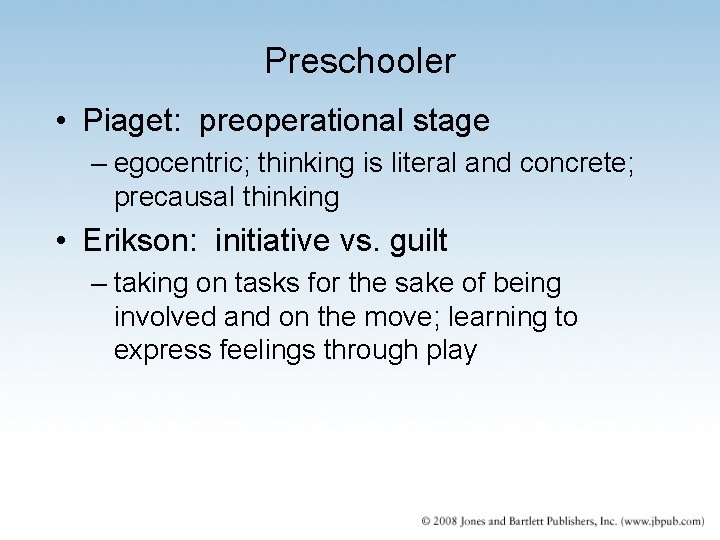 Preschooler

• Piaget: preoperational stage
– egocentric; thinking is literal and concrete; precausal thinking

• Erikson: initiative vs. guilt
– taking on tasks for the sake of being involved and on the move; learning to express feelings through play

© 2008 Jones and Bartlett Publishers, Inc. (www.jbpub.com)